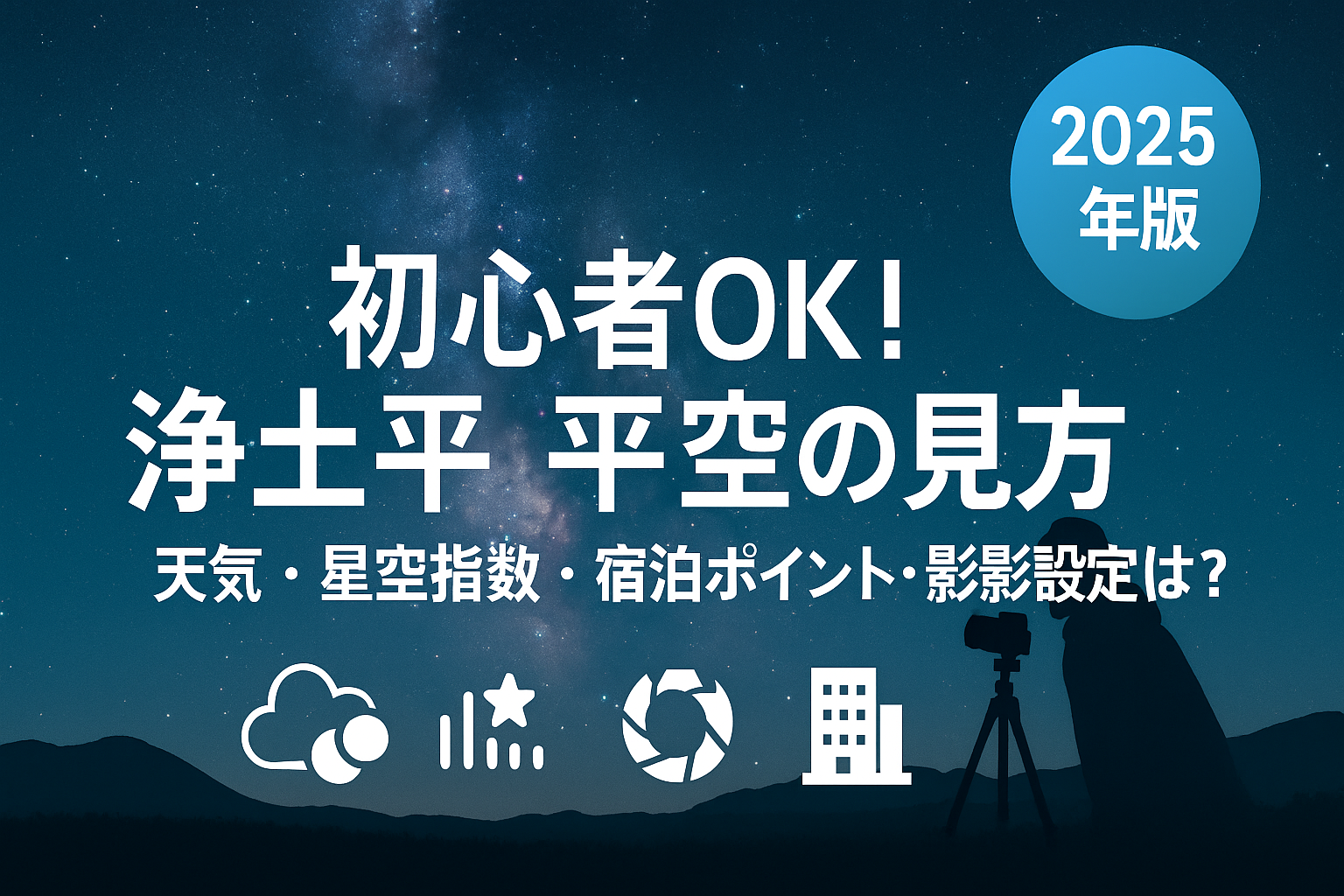 2025
年版

初心者OK!
浄土平 平空の見方
天気・星空指数・宿泊ポイント・影影設定は?